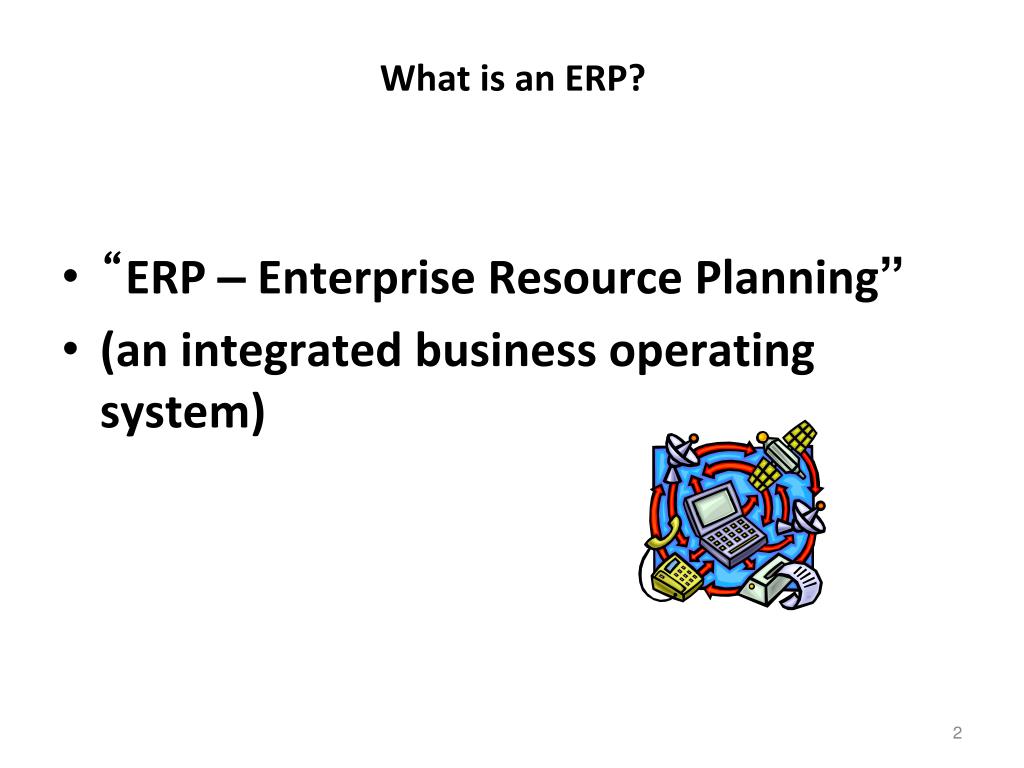 What is an ERP?

• “ERP – Enterprise Resource Planning”
• (an integrated business operating system)

2